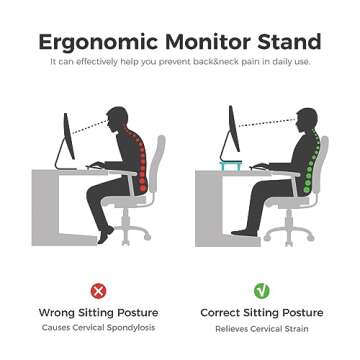 Ergonomic Monitor Stand

It can effectively help you prevent back&neck pain in daily use.

Wrong Sitting Posture
Causes Cervical Spondylosis

Correct Sitting Posture
Relieves Cervical Strain